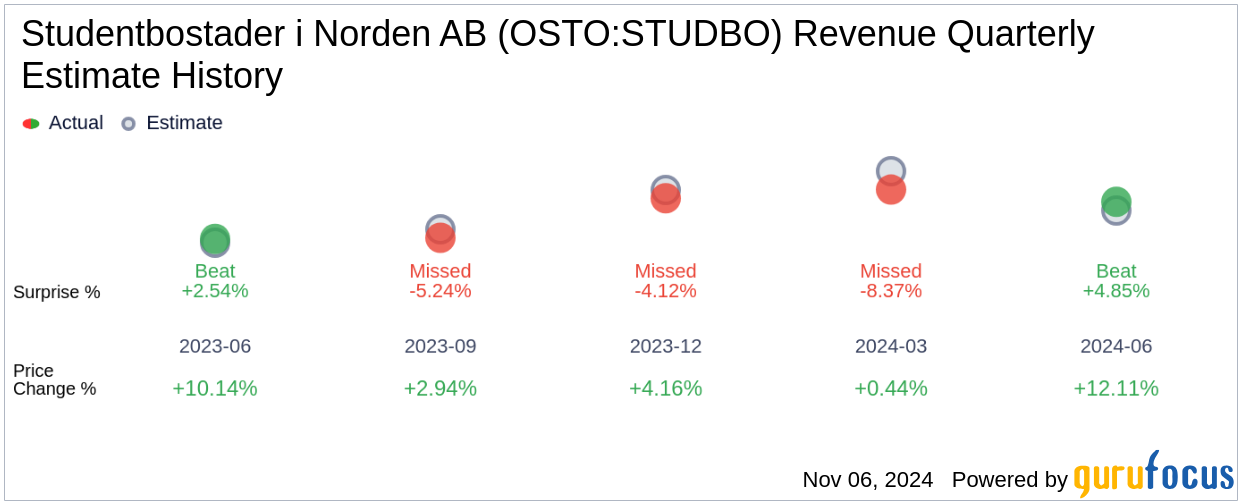 Studentbostader i Norden AB (OSTO:STUDBO) Revenue Quarterly Estimate History

Actual Estimate

| | | | | | |
|---|---|---|---|---|---|
| Surprise % | Beat +2.54% | Missed -5.24% | Missed -4.12% | Missed -8.37% | Beat +4.85% |
| | 2023-06 | 2023-09 | 2023-12 | 2024-03 | 2024-06 |
| Price Change % | +10.14% | +2.94% | +4.16% | +0.44% | +12.11% |

Nov 06, 2024 Powered by gurufocus